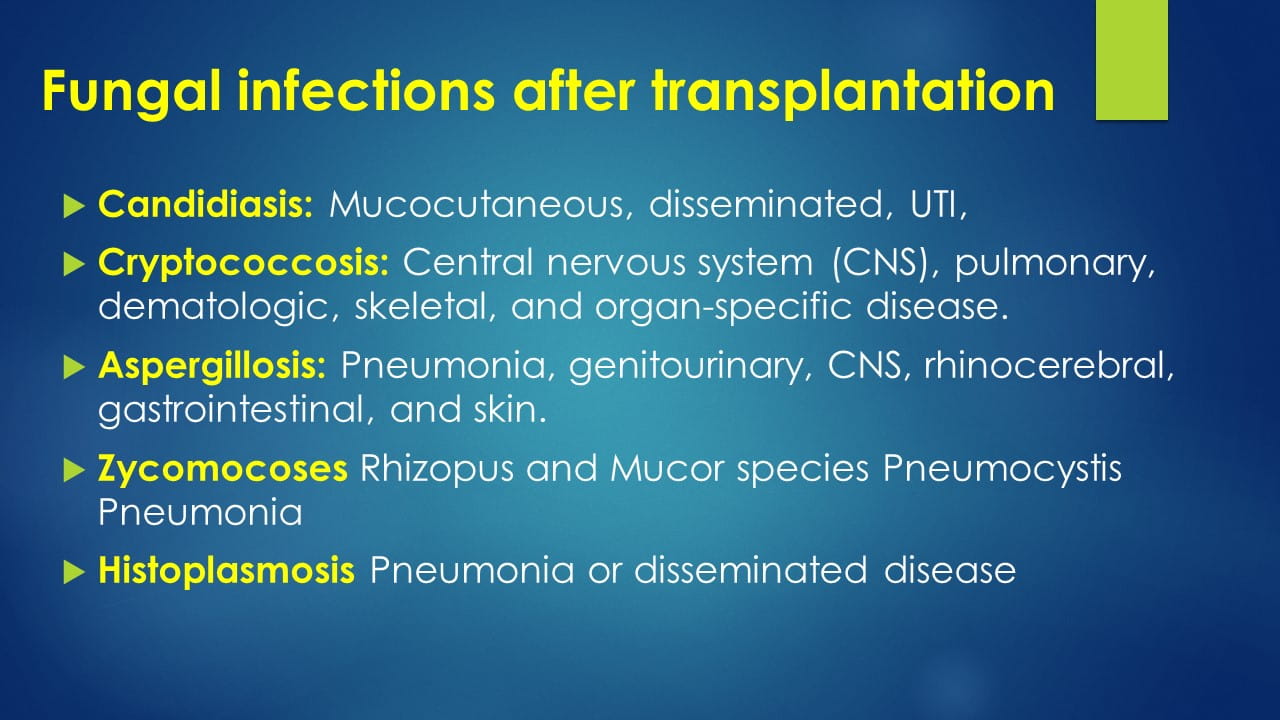 Fungal infections after transplantation

Candidiasis: Mucocutaneous, disseminated, UTI,

Cryptococcosis: Central nervous system (CNS), pulmonary, dematologic, skeletal, and organ-specific disease.

Aspergillosis: Pneumonia, genitourinary, CNS, rhinocerebral, gastrointestinal, and skin.

Zycomocoses Rhizopus and Mucor species Pneumocystis Pneumonia

Histoplasmosis Pneumonia or disseminated disease